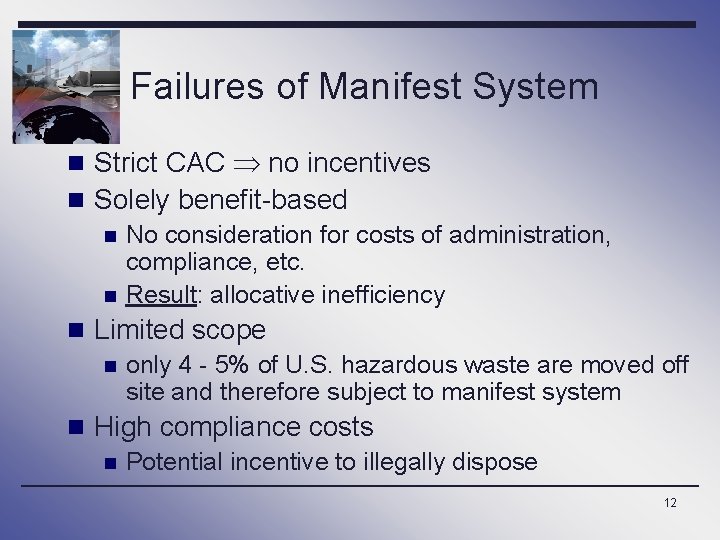 Failures of Manifest System

- Strict CAC $\Rightarrow$ no incentives
- Solely benefit-based
  - No consideration for costs of administration, compliance, etc.
  - Result: allocative inefficiency
- Limited scope
  - only 4 - 5% of U.S. hazardous waste are moved off site and therefore subject to manifest system
- High compliance costs
  - Potential incentive to illegally dispose

12